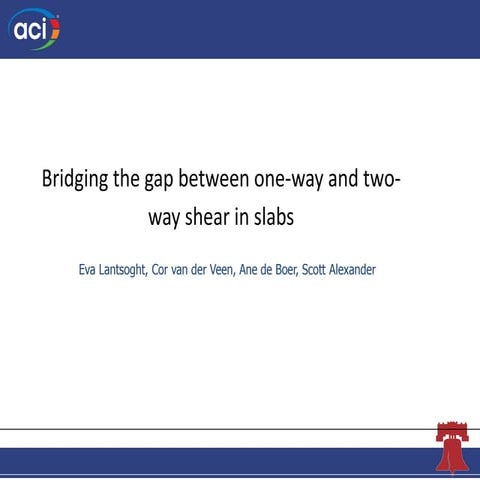 aci

Bridging the gap between one-way and two-way shear in slabs

Eva Lantsoght, Cor van der Veen, Ane de Boer, Scott Alexander